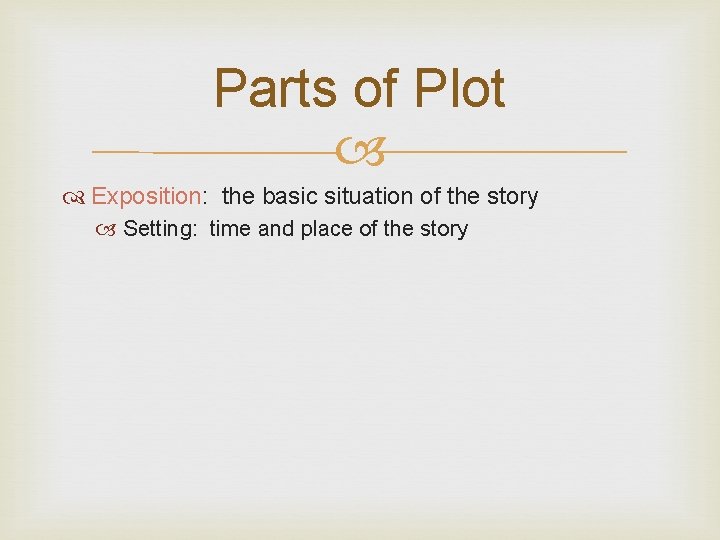 Parts of Plot

Exposition: the basic situation of the story

Setting: time and place of the story